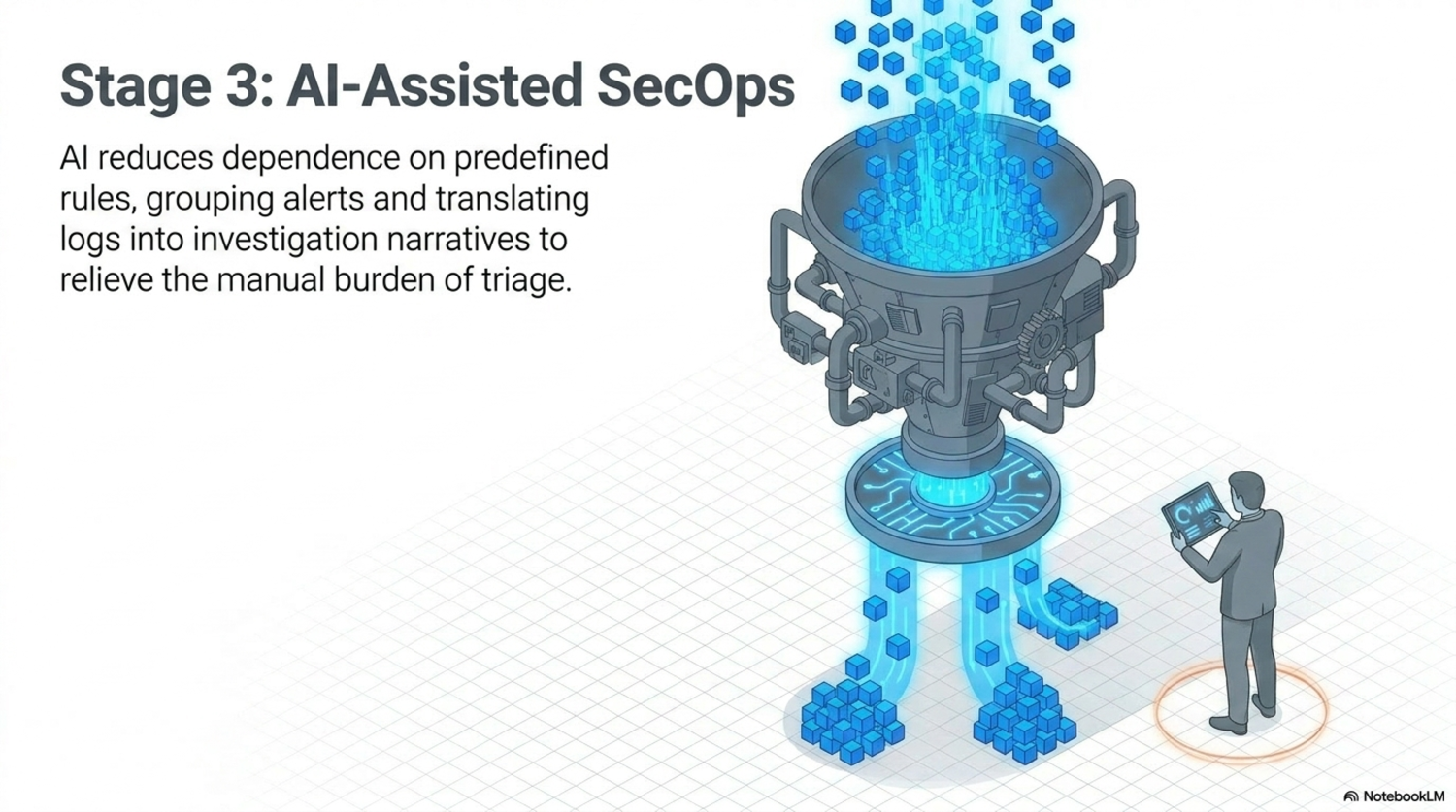 Stage 3: AI-Assisted SecOps

AI reduces dependence on predefined rules, grouping alerts and translating logs into investigation narratives to relieve the manual burden of triage.

NotebookLM